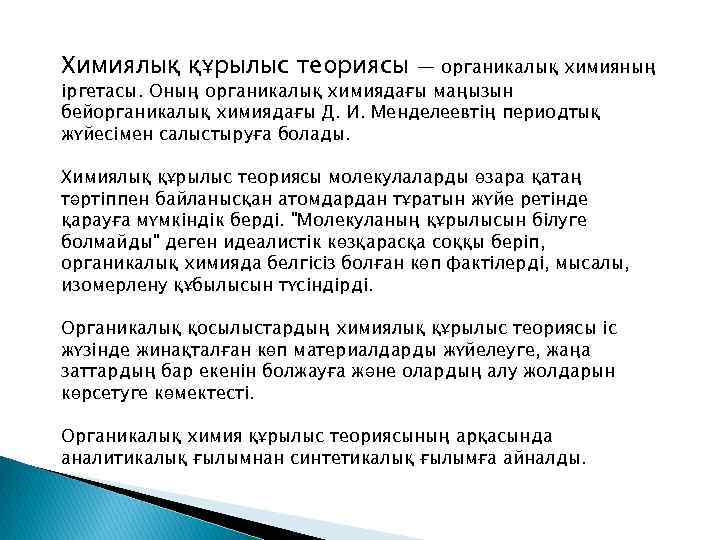 Химиялық құрылыс теориясы — органикалық химияның іргетасы. Оның органикалық химиядағы маңызын бейорганикалық химиядағы Д. И. Менделеевтің периодтық жүйесімен салыстыруға болады.

Химиялық құрылыс теориясы молекулаларды өзара қатаң тәртіппен байланысқан атомдардан тұратын жүйе ретінде қарауға мүмкіндік берді. "Молекуланың құрылысын білуге болмайды" деген идеалистік көзқарасқа соққы беріп, органикалық химияда белгісіз болған көп фактілерді, мысалы, изомерлену құбылысын түсіндірді.

Органикалық қосылыстардың химиялық құрылыс теориясы іс жүзінде жинақталған көп материалдарды жүйелеуге, жаңа заттардың бар екенін болжауға және олардың алу жолдарын көрсетуге көмектесті.

Органикалық химия құрылыс теориясының арқасында аналитикалық ғылымнан синтетикалық ғылымға айналды.